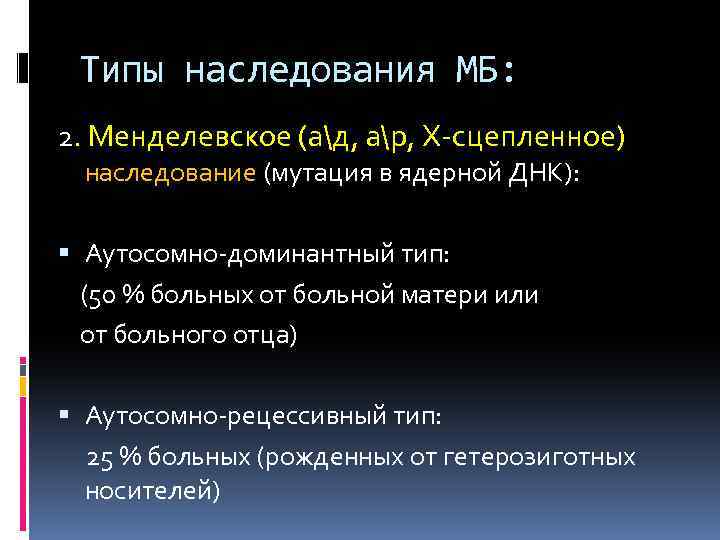 Типы наследования МБ:

2. Менделевское (а\д, а\р, Х-сцепленное) наследование (мутация в ядерной ДНК):

▪ Аутосомно-доминантный тип:
(50 % больных от больной матери или от больного отца)

▪ Аутосомно-рецессивный тип:
25 % больных (рожденных от гетерозиготных носителей)